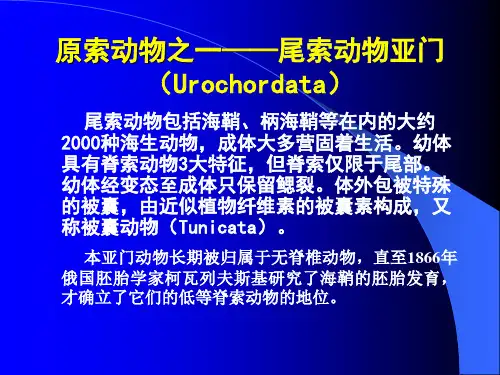 原索动物之一——尾索动物亚门（Urochordata）

尾索动物包括海鞘、柄海鞘等在内的大约2000种海生动物，成体大多营固着生活。幼体具有脊索动物3大特征，但脊索仅限于尾部。幼体经变态至成体只保留鳃裂。体外包被特殊的被囊，由近似植物纤维素的被囊素构成，又称被囊动物（Tunicata）。

本亚门动物长期被归属于无脊椎动物，直至1866年俄国胚胎学家柯瓦列夫斯基研究了海鞘的胚胎发育，才确立了它们的低等脊索动物的地位。